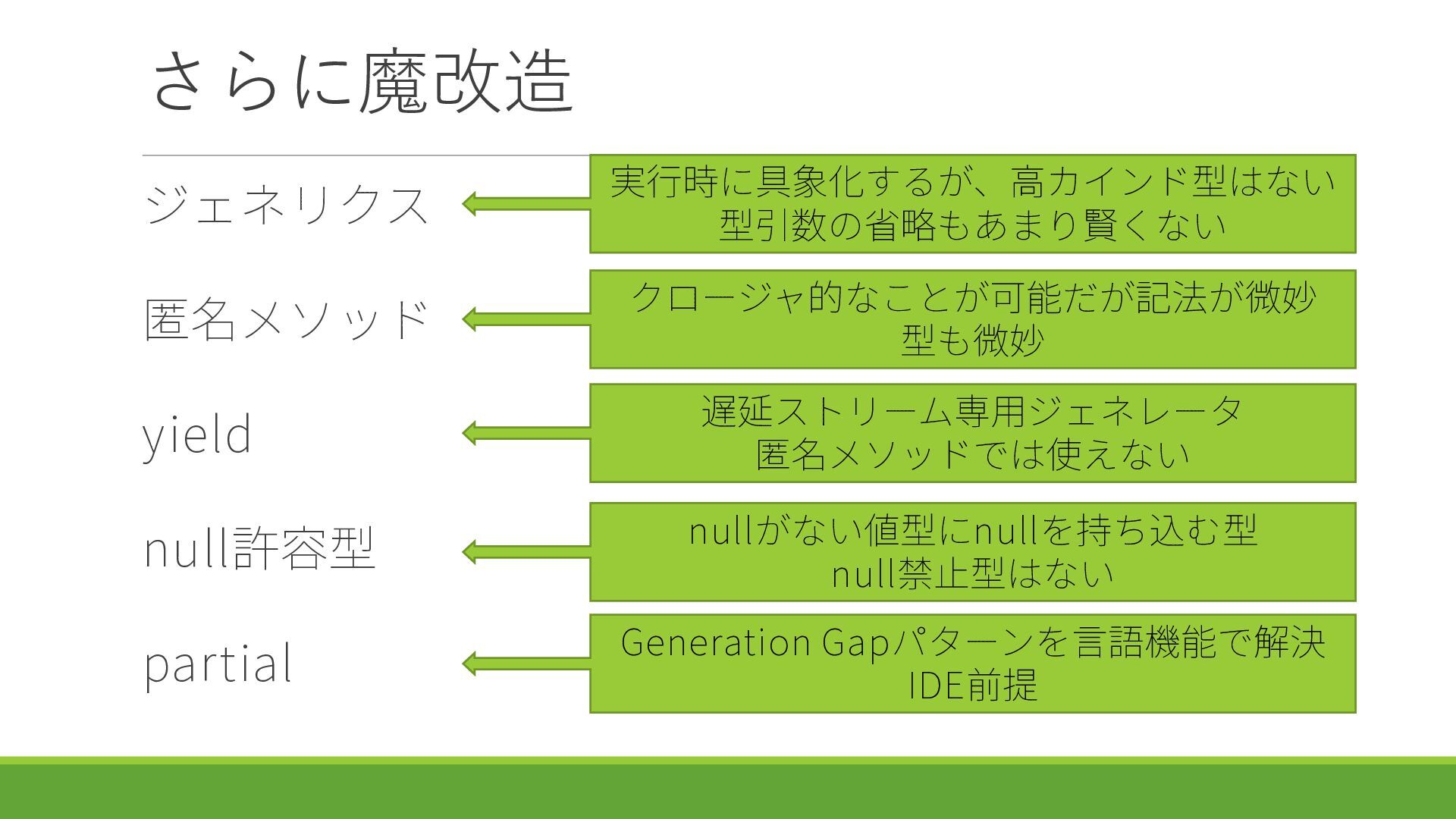 さらに魔改造

ジェネリクス

実行時に具象化するが、高カインド型はない
型引数の省略もあまり賢くない

匿名メソッド

クロージャ的なことが可能だが記法が微妙
型も微妙

yield

遅延ストリーム専用ジェネレータ
匿名メソッドでは使えない

null許容型

nullがない値型にnullを持ち込む型
null禁止型はない

partial

Generation Gapパターンを言語機能で解決
IDE前提